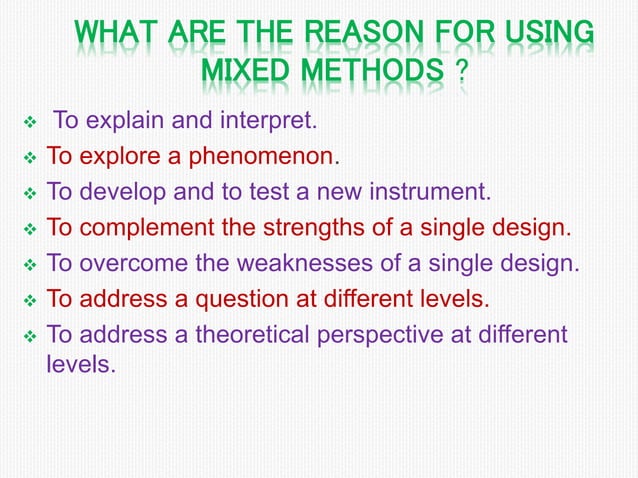 WHAT ARE THE REASON FOR USING MIXED METHODS ?

❖ To explain and interpret.
❖ To explore a phenomenon.
❖ To develop and to test a new instrument.
❖ To complement the strengths of a single design.
❖ To overcome the weaknesses of a single design.
❖ To address a question at different levels.
❖ To address a theoretical perspective at different levels.